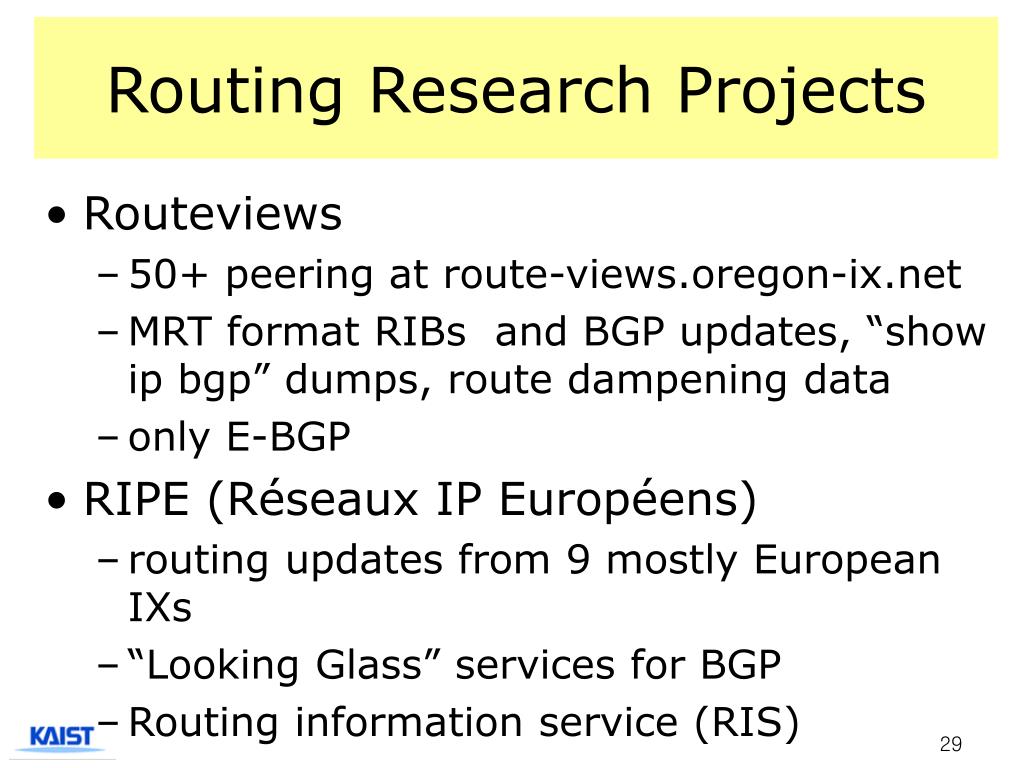 Routing Research Projects

• Routeviews
– 50+ peering at route-views.oregon-ix.net
– MRT format RIBs and BGP updates, “show ip bgp” dumps, route dampening data
– only E-BGP

• RIPE (Réseaux IP Européens)
– routing updates from 9 mostly European IXs
– “Looking Glass” services for BGP
– Routing information service (RIS)

KAIST

29